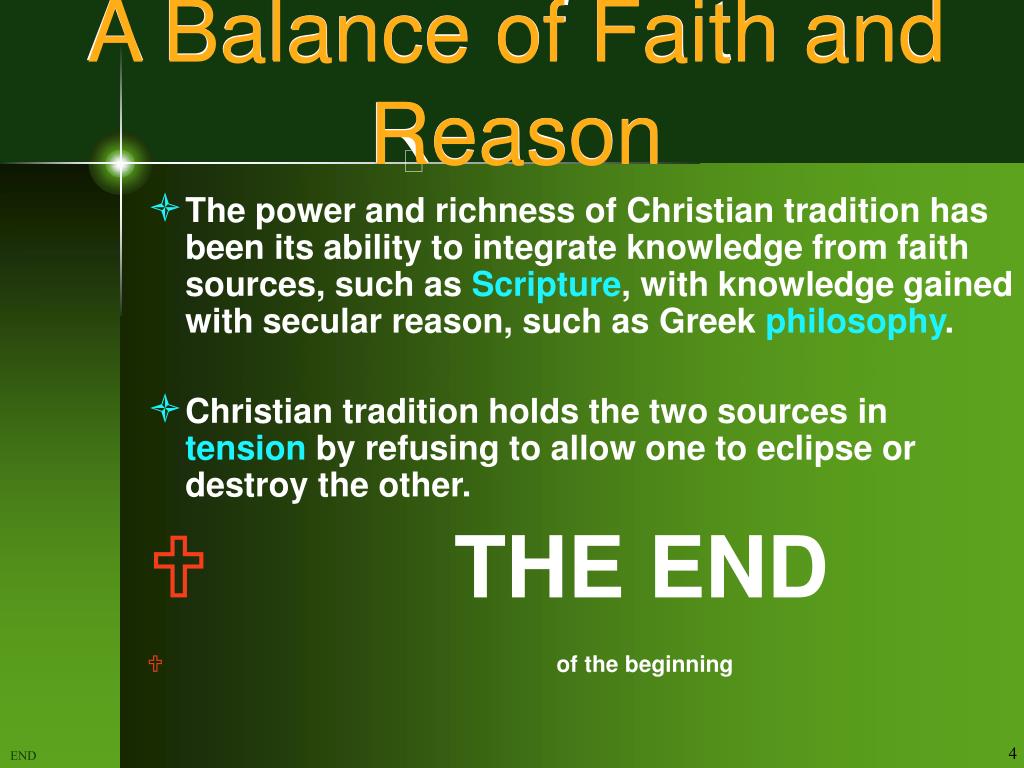 A Balance of Faith and Reason

The power and richness of Christian tradition has been its ability to integrate knowledge from faith sources, such as Scripture, with knowledge gained with secular reason, such as Greek philosophy.

Christian tradition holds the two sources in tension by refusing to allow one to eclipse or destroy the other.

THE END

of the beginning

END

4